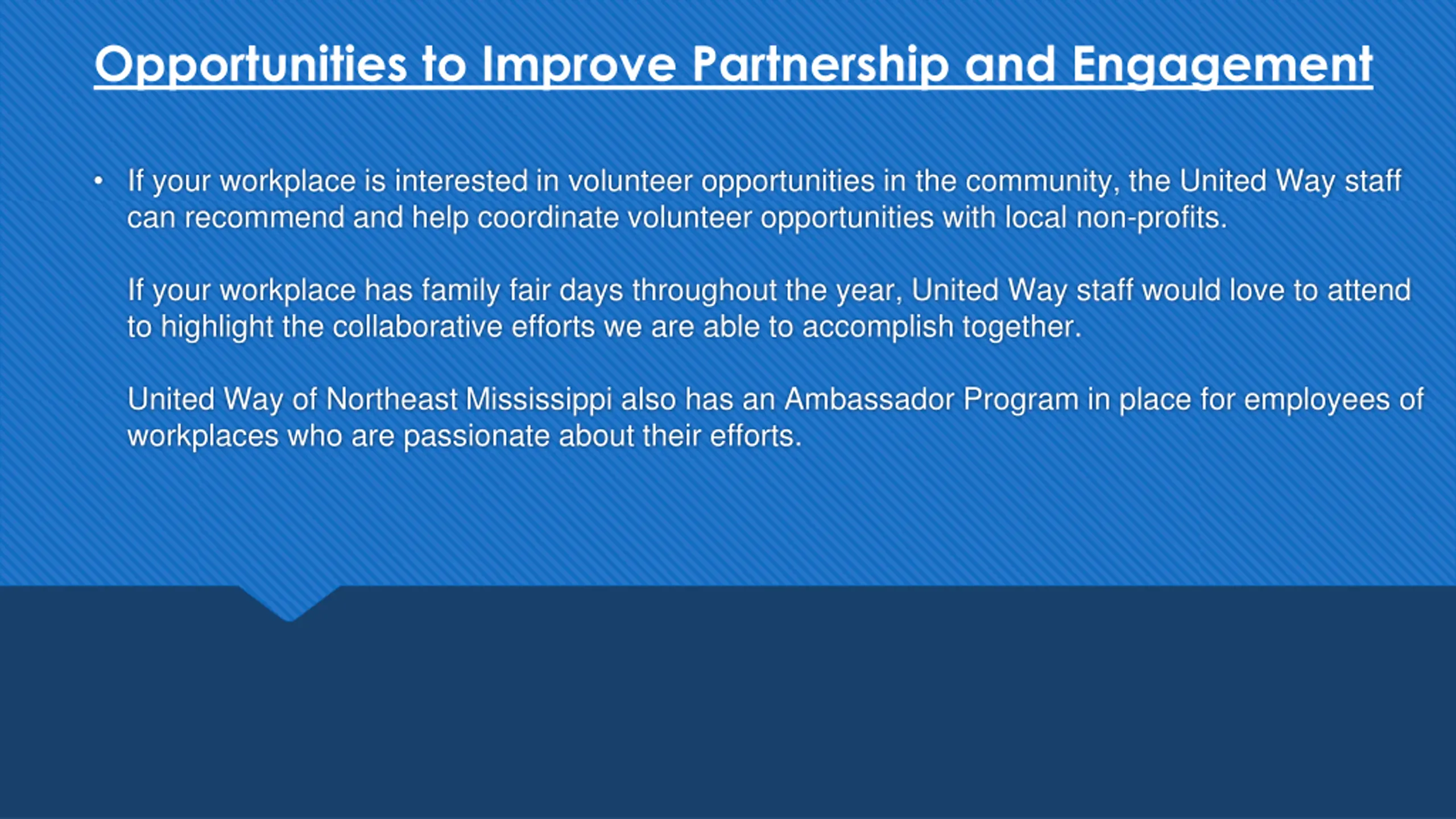 Opportunities to Improve Partnership and Engagement

• If your workplace is interested in volunteer opportunities in the community, the United Way staff can recommend and help coordinate volunteer opportunities with local non-profits.

If your workplace has family fair days throughout the year, United Way staff would love to attend to highlight the collaborative efforts we are able to accomplish together.

United Way of Northeast Mississippi also has an Ambassador Program in place for employees of workplaces who are passionate about their efforts.